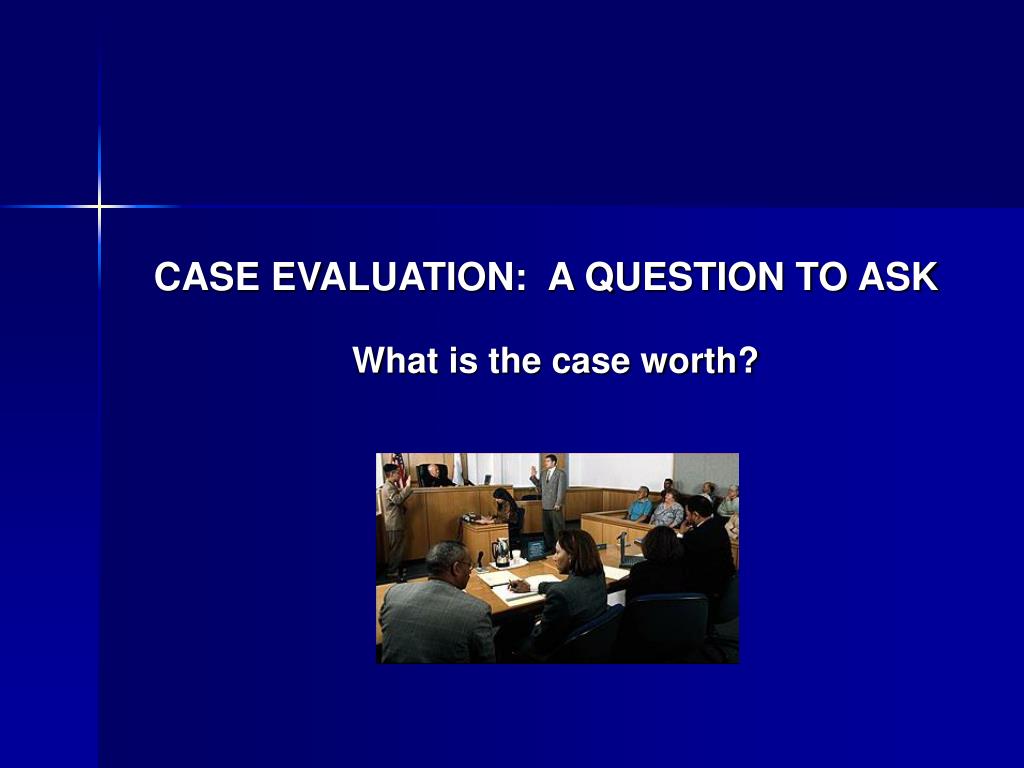 CASE EVALUATION:  A QUESTION TO ASK

What is the case worth?